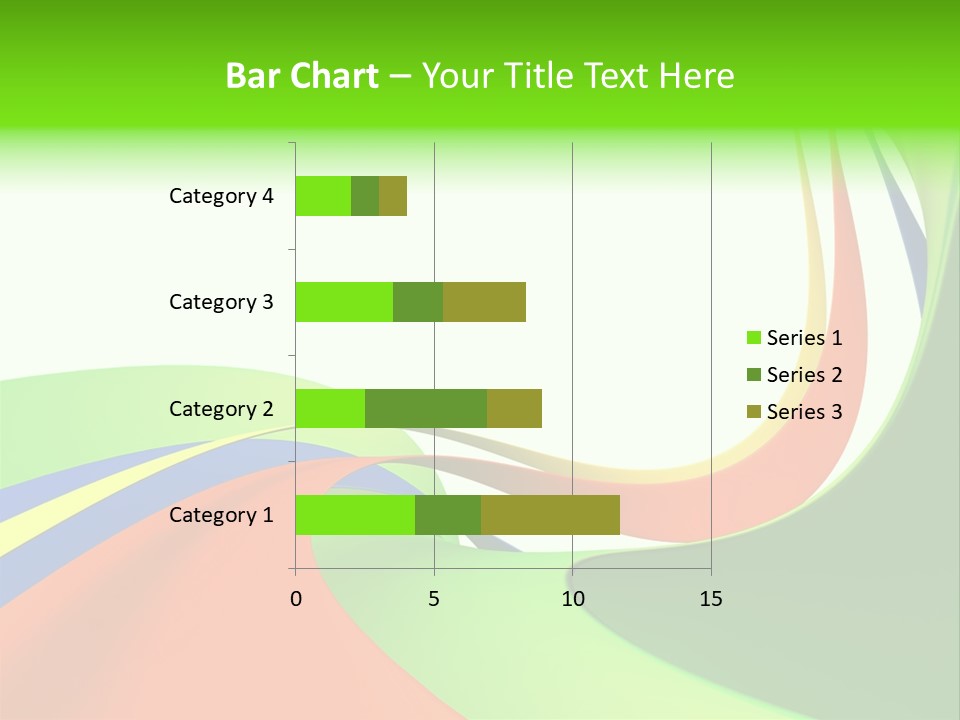 Bar Chart – Your Title Text Here

Category 4
Category 3
Category 2
Category 1

0
5
10
15

Series 1
Series 2
Series 3